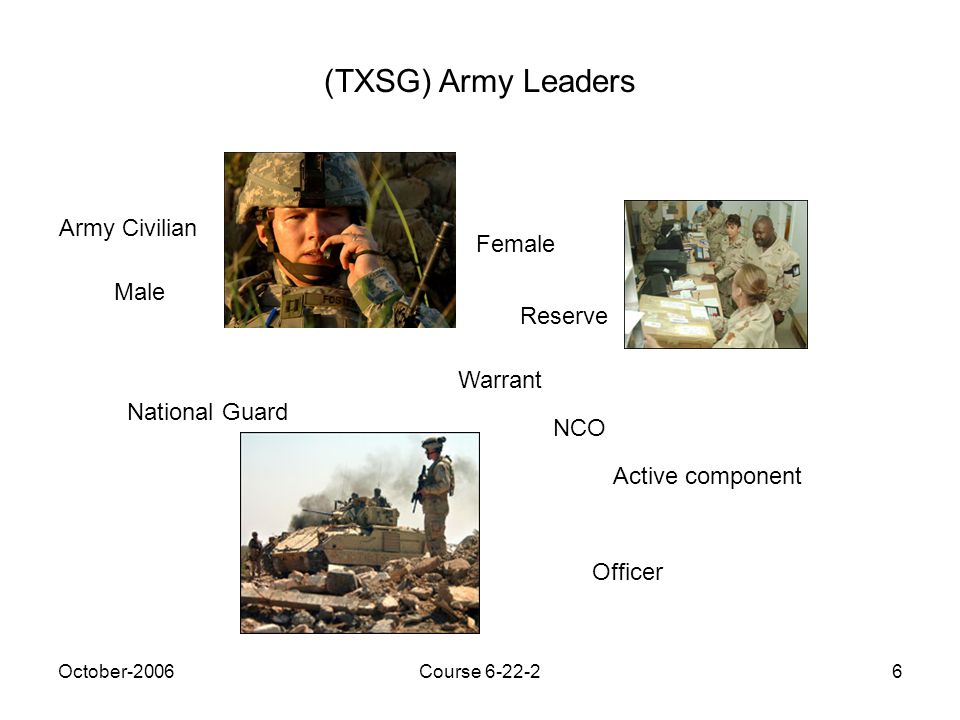 (TXSG) Army Leaders

Army Civilian

Male

Female

Reserve

Warrant

National Guard

NCO

Active component

Officer

October-2006

Course 6-22-2

6